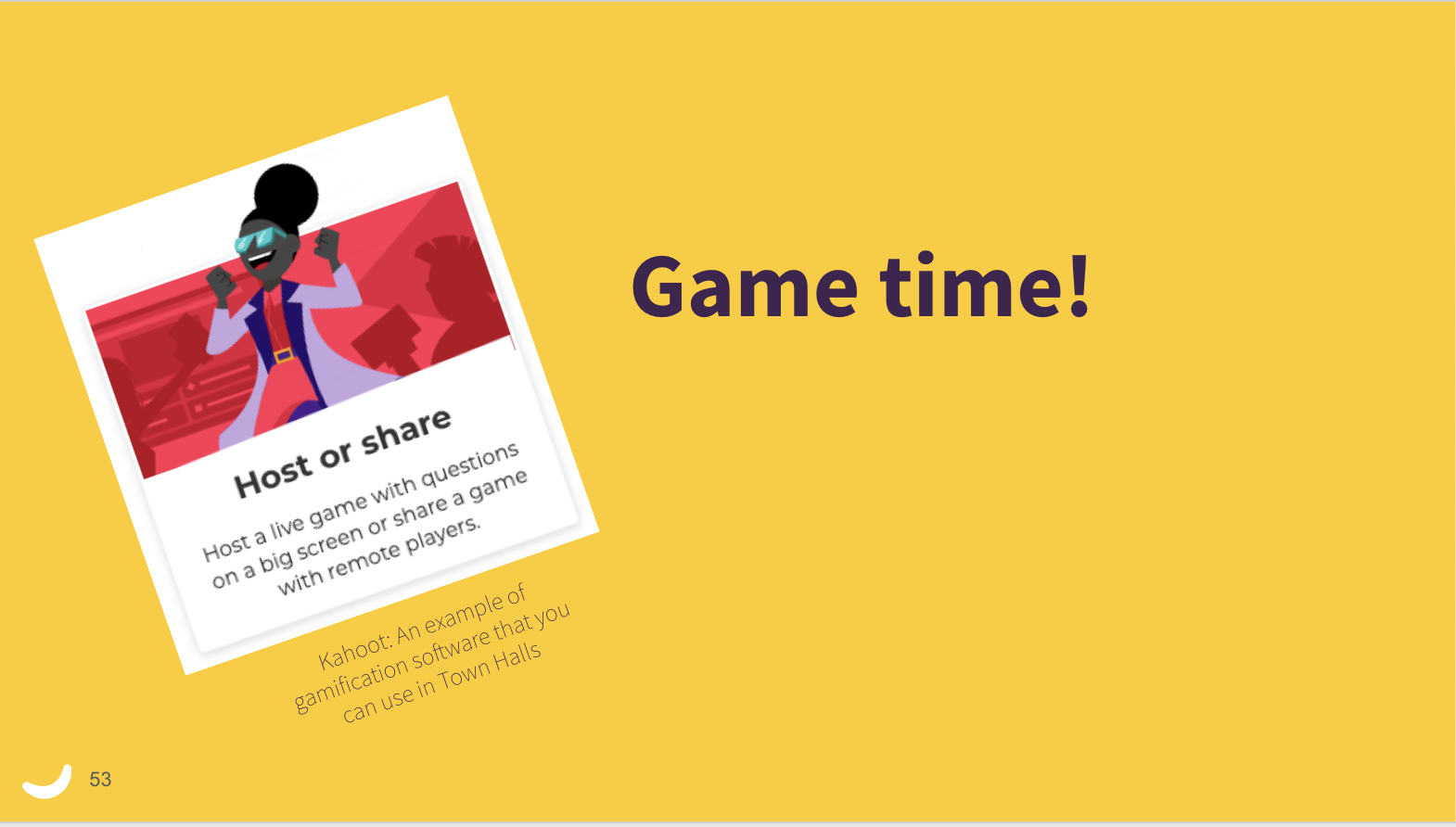 Host or share

Host a live game with questions on a big screen or share a game with remote players.

Kahoot: An example of gamification software that you can use in Town Halls

Game time!

53